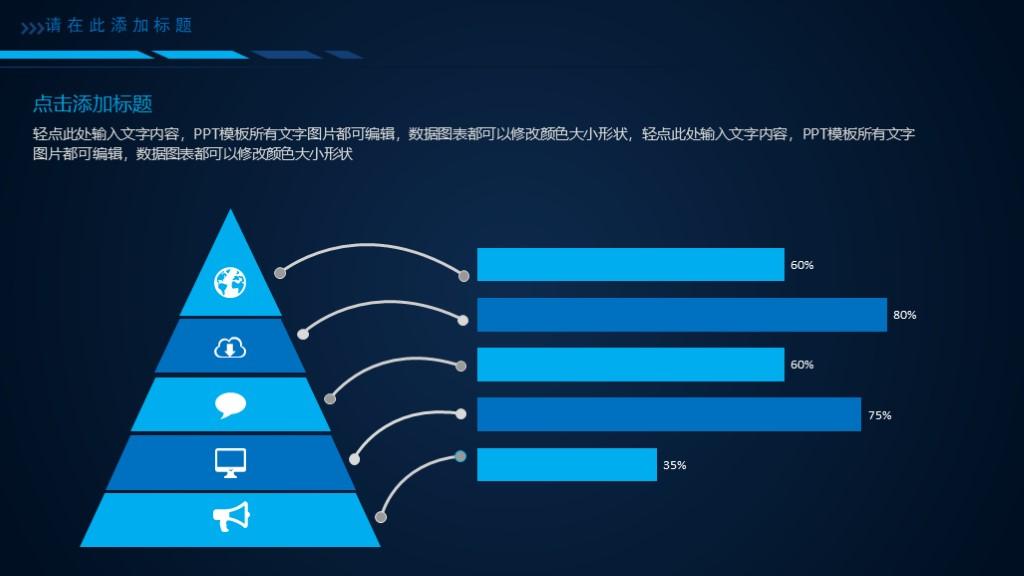 请在此添加标题

点击添加标题

轻点此处输入文字内容，PPT模板所有文字图片都可编辑，数据图表都可以修改颜色大小形状，轻点此处输入文字内容，PPT模板所有文字图片都可编辑，数据图表都可以修改颜色大小形状

60%

80%

60%

75%

35%